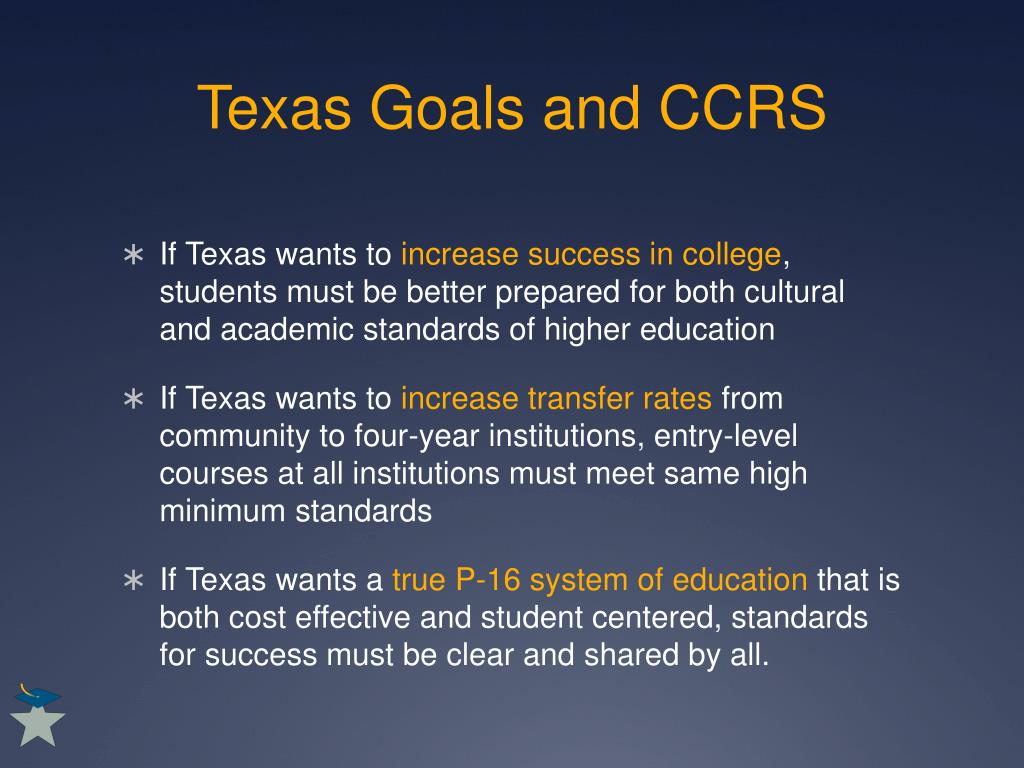 Texas Goals and CCRS

∗ If Texas wants to increase success in college, students must be better prepared for both cultural and academic standards of higher education

∗ If Texas wants to increase transfer rates from community to four-year institutions, entry-level courses at all institutions must meet same high minimum standards

∗ If Texas wants a true P-16 system of education that is both cost effective and student centered, standards for success must be clear and shared by all.